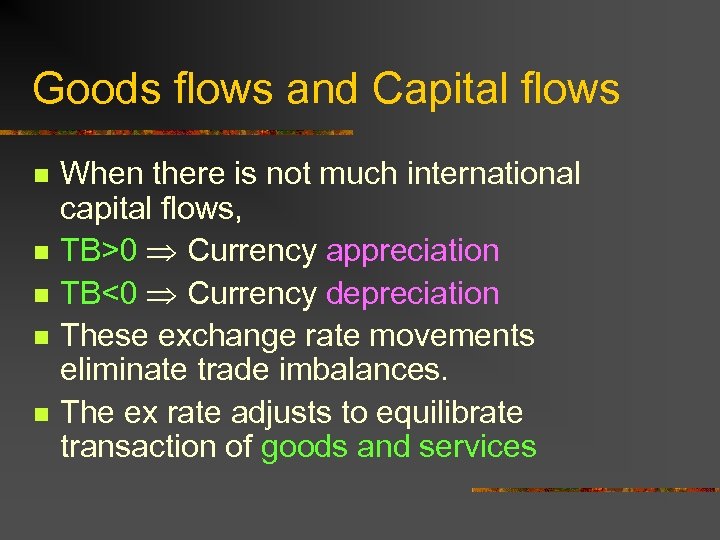 Goods flows and Capital flows

- When there is not much international capital flows,
- TB>0 $\Rightarrow$ Currency appreciation
- TB<0 $\Rightarrow$ Currency depreciation
- These exchange rate movements eliminate trade imbalances.
- The ex rate adjusts to equilibrate transaction of goods and services